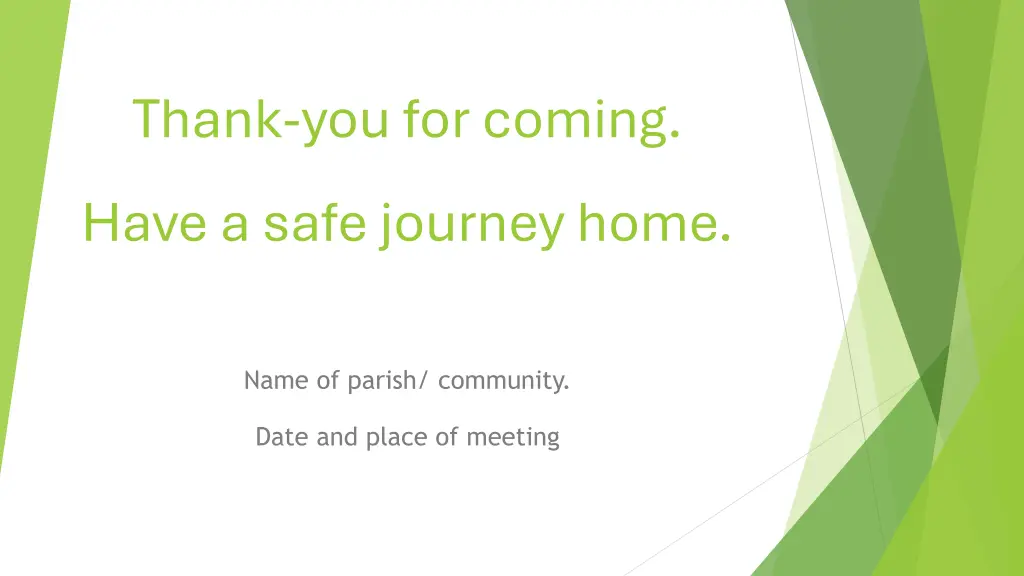 Thank-you for coming.

Have a safe journey home.

Name of parish/ community.

Date and place of meeting